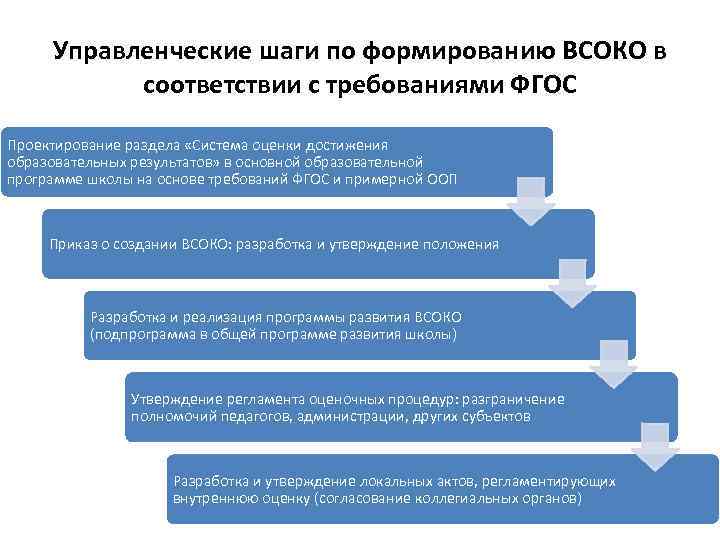 Управленческие шаги по формированию ВСОКО в соответствии с требованиями ФГОС

Проектирование раздела «Система оценки достижения образовательных результатов» в основной образовательной программе школы на основе требований ФГОС и примерной ООП

Приказ о создании ВСОКО: разработка и утверждение положения

Разработка и реализация программы развития ВСОКО (подпрограмма в общей программе развития школы)

Утверждение регламента оценочных процедур: разграничение полномочий педагогов, администрации, других субъектов

Разработка и утверждение локальных актов, регламентирующих внутреннюю оценку (согласование коллегиальных органов)